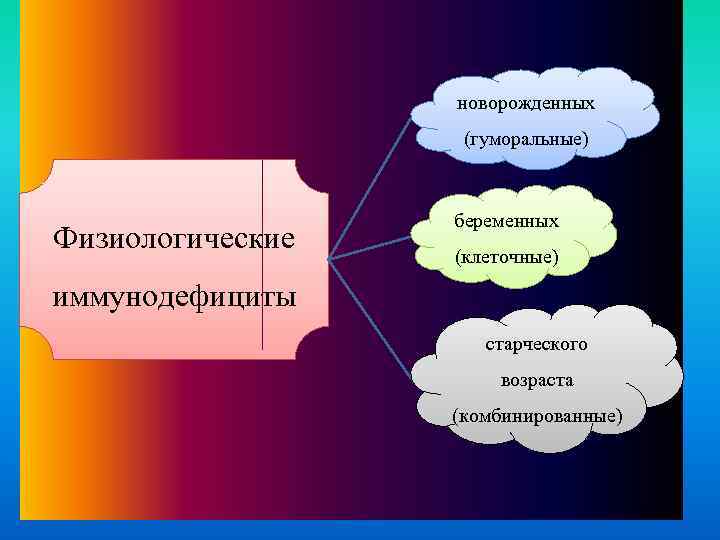 Физиологические иммунодефициты

новорожденных (гуморальные)

беременных (клеточные)

старческого возраста (комбинированные)